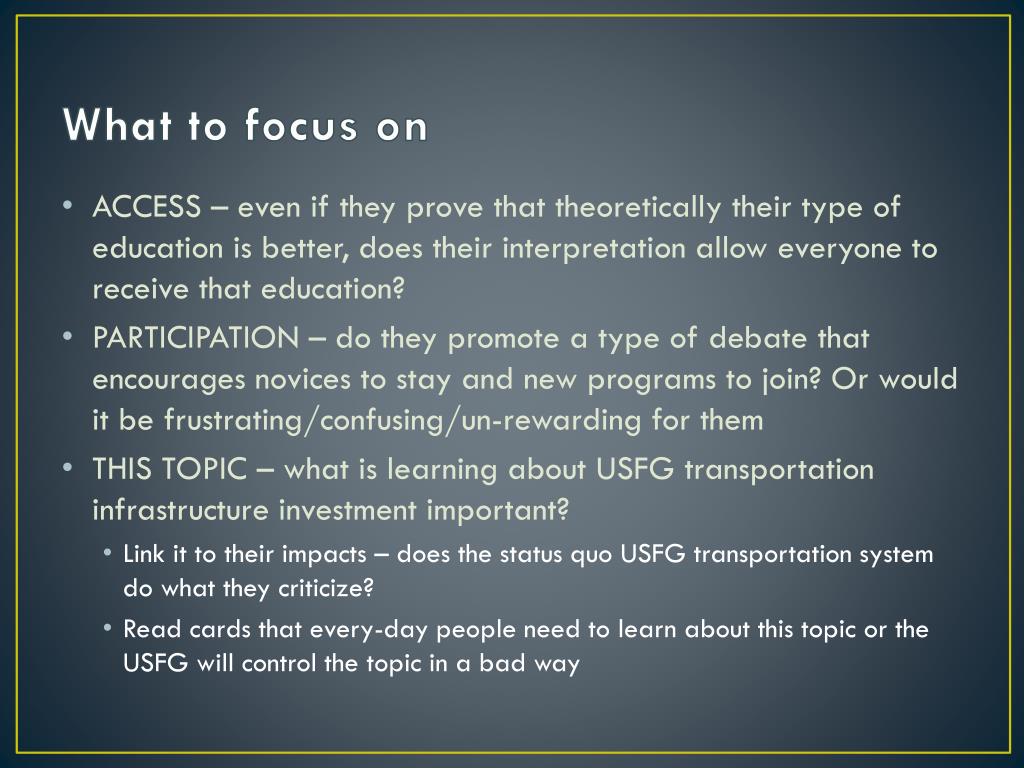 What to focus on

• ACCESS – even if they prove that theoretically their type of education is better, does their interpretation allow everyone to receive that education?
• PARTICIPATION – do they promote a type of debate that encourages novices to stay and new programs to join? Or would it be frustrating/confusing/un-rewarding for them
• THIS TOPIC – what is learning about USFG transportation infrastructure investment important?
  • Link it to their impacts – does the status quo USFG transportation system do what they criticize?
  • Read cards that every-day people need to learn about this topic or the USFG will control the topic in a bad way